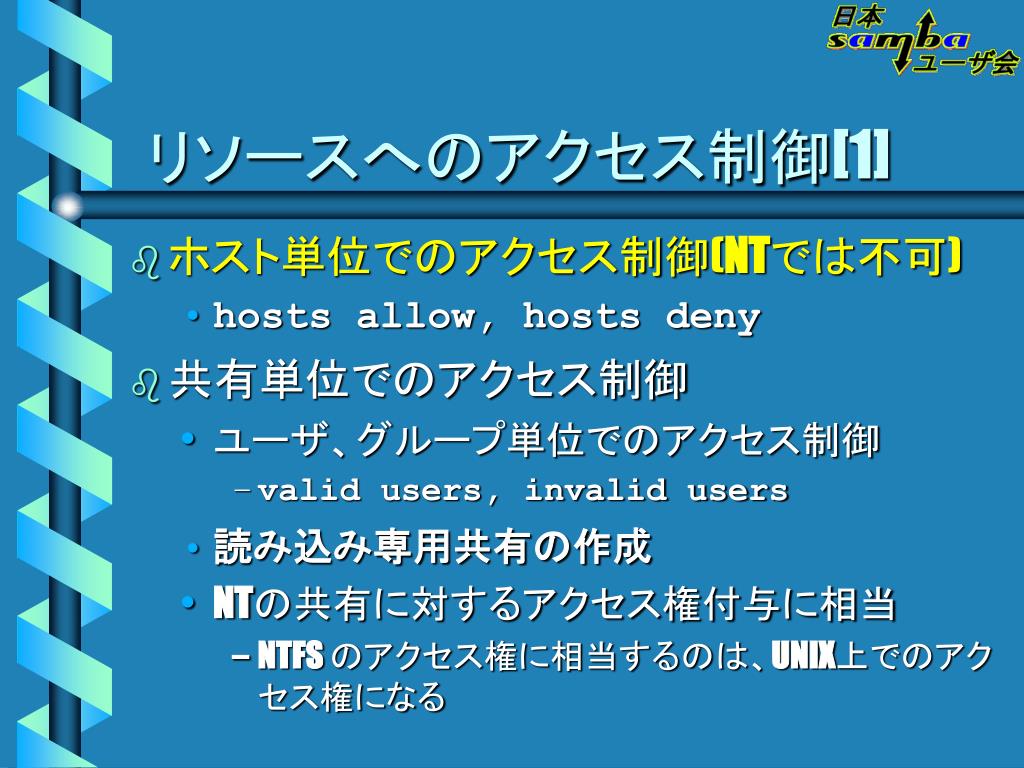 日本 samba ユーザ会

リソースへのアクセス制御[1]

ホスト単位でのアクセス制御(NTでは不可)

• hosts allow, hosts deny

共有単位でのアクセス制御

• ユーザ、グループ単位でのアクセス制御

– valid users, invalid users

• 読み込み専用共有の作成

• NTの共有に対するアクセス権付与に相当

– NTFS のアクセス権に相当するのは、UNIX上でのアクセス権になる